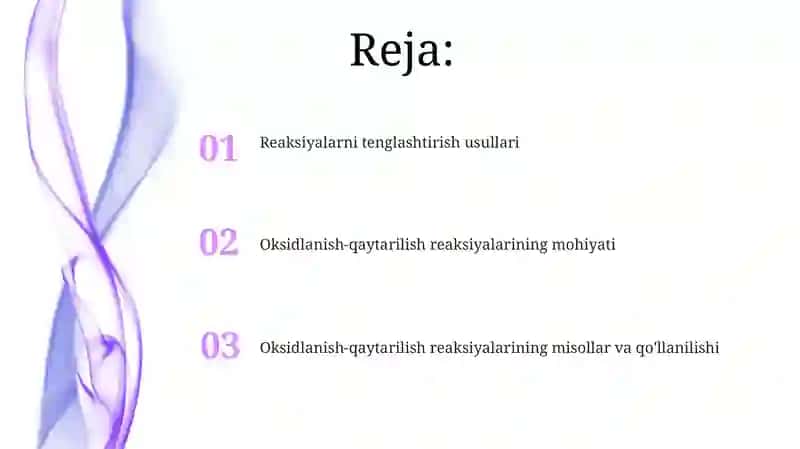 Reja:

01 Reaksiyalarni tenglashtirish usullari

02 Oksidlanish-qaytarilish reaksiyalarining mohiyati

03 Oksidlanish-qaytarilish reaksiyalarining misollar va qo'llanilishi